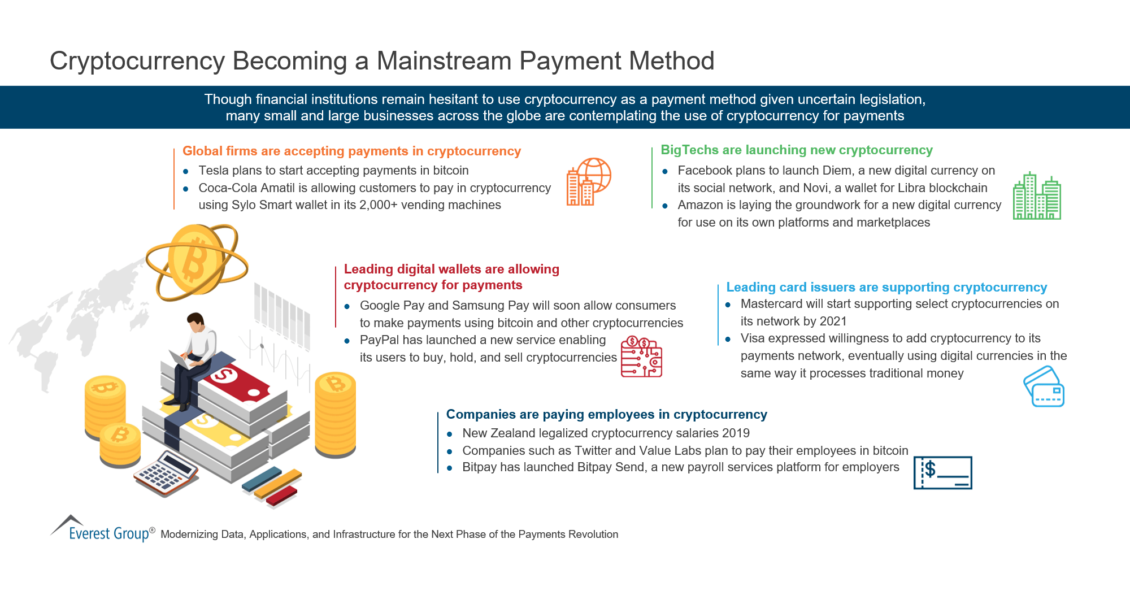 Cryptocurrency Becoming a Mainstream Payment Method

Though financial institutions remain hesitant to use cryptocurrency as a payment method given uncertain legislation, many small and large businesses across the globe are contemplating the use of cryptocurrency for payments

Global firms are accepting payments in cryptocurrency
- Tesla plans to start accepting payments in bitcoin
- Coca-Cola Amatil is allowing customers to pay in cryptocurrency using Sylo Smart wallet in its 2,000+ vending machines

BigTechs are launching new cryptocurrency
- Facebook plans to launch Diem, a new digital currency on its social network, and Novi, a wallet for Libra blockchain
- Amazon is laying the groundwork for a new digital currency for use on its own platforms and marketplaces

Leading digital wallets are allowing cryptocurrency for payments
- Google Pay and Samsung Pay will soon allow consumers to make payments using bitcoin and other cryptocurrencies
- PayPal has launched a new service enabling its users to buy, hold, and sell cryptocurrencies

Leading card issuers are supporting cryptocurrency
- Mastercard will start supporting select cryptocurrencies on its network by 2021
- Visa expressed willingness to add cryptocurrency to its payments network, eventually using digital currencies in the same way it processes traditional money

Companies are paying employees in cryptocurrency
- New Zealand legalized cryptocurrency salaries 2019
- Companies such as Twitter and Value Labs plan to pay their employees in bitcoin
- Bitpay has launched Bitpay Send, a new payroll services platform for employers

Everest Group® Modernizing Data, Applications, and Infrastructure for the Next Phase of the Payments Revolution